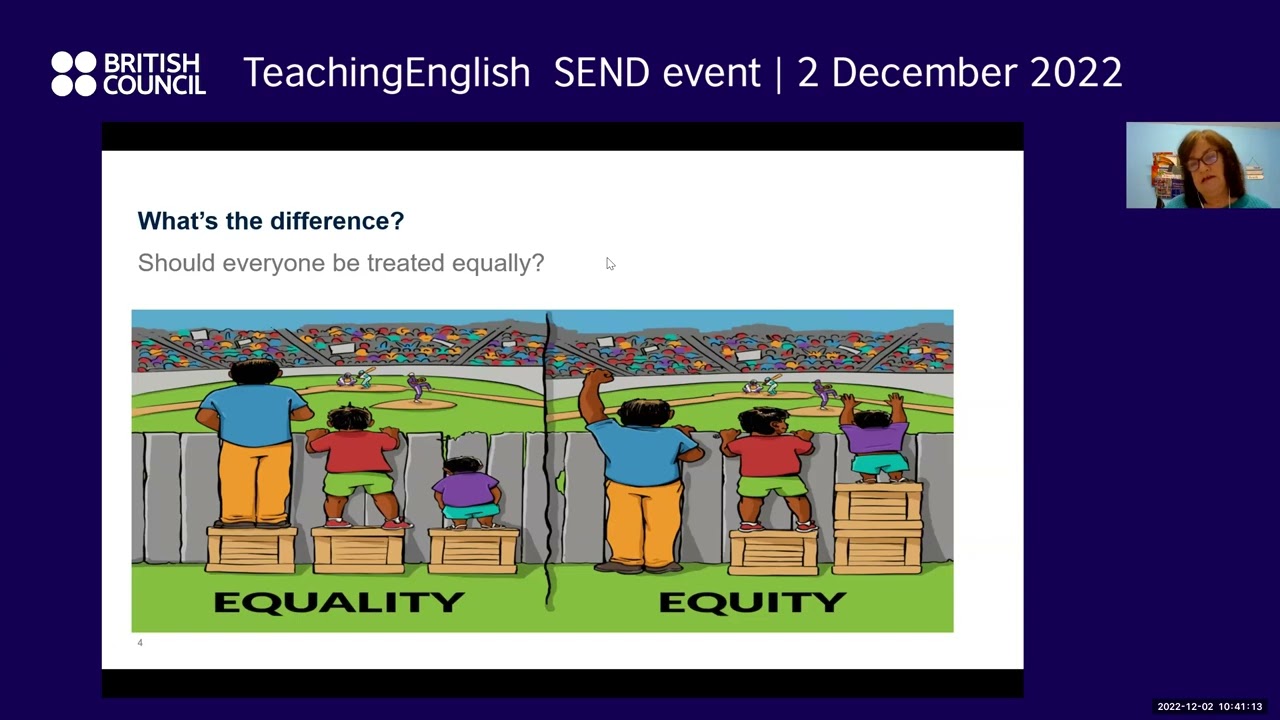 BRITISH COUNCIL

TeachingEnglish SEND event | 2 December 2022

What's the difference?

Should everyone be treated equally?

EQUALITY

EQUITY

4

2022-12-02 10:41:13